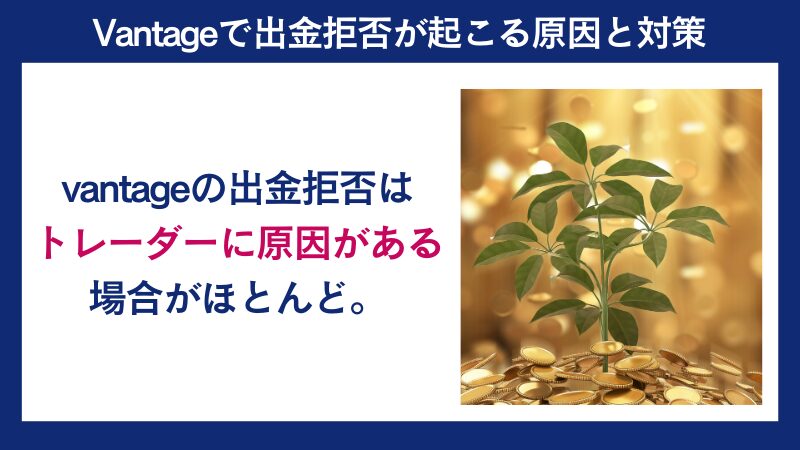 Vantageで出金拒否が起こる原因と対策

vantageの出金拒否は
トレーダーに原因がある
場合がほとんど。